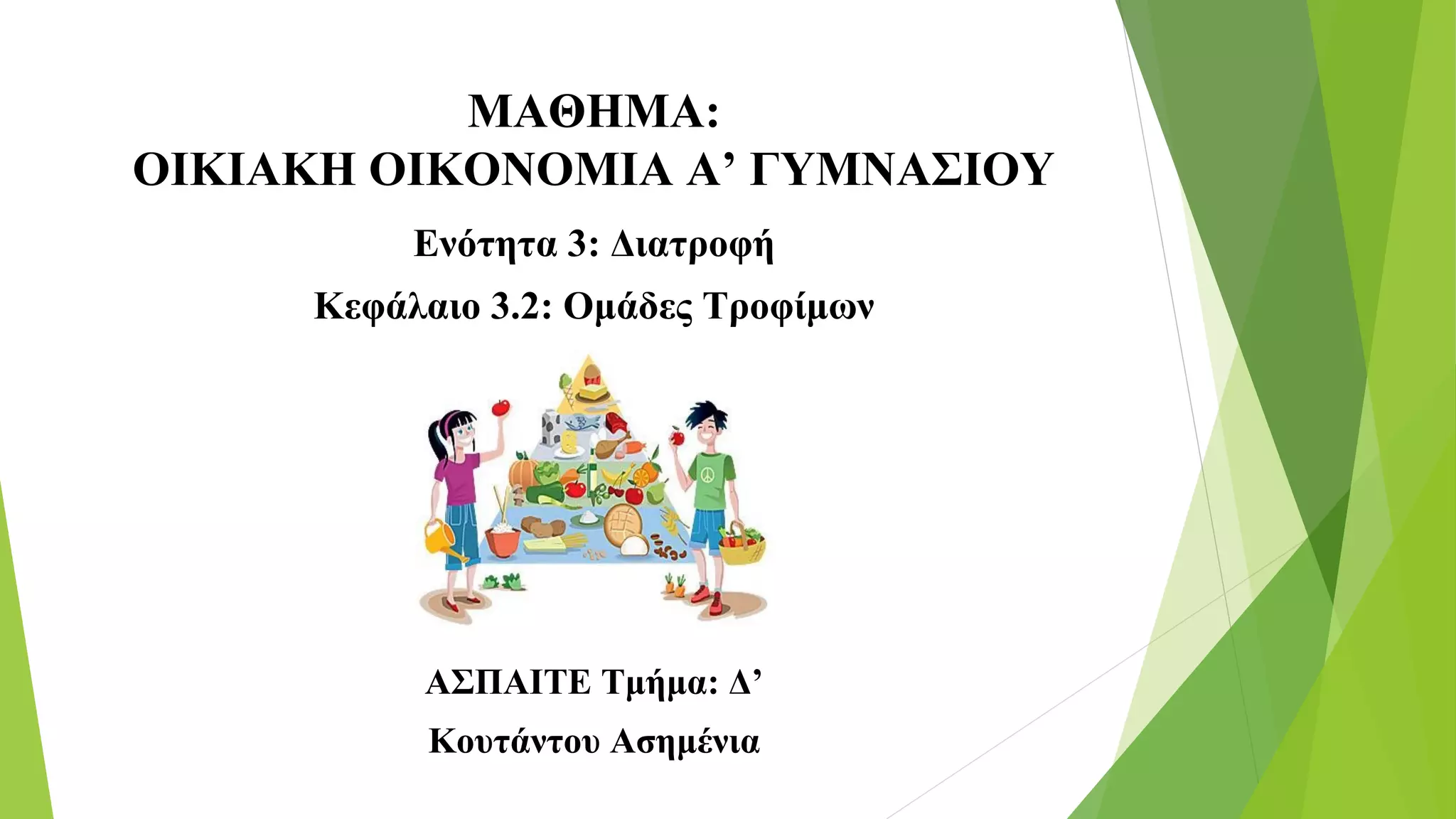 ΜΑΘΗΜΑ:
ΟΙΚΙΑΚΗ ΟΙΚΟΝΟΜΙΑ Α’ ΓΥΜΝΑΣΙΟΥ

Ενότητα 3: Διατροφή

Κεφάλαιο 3.2: Ομάδες Τροφίμων

ΑΣΠΑΙΤΕ Τμήμα: Δ’

Κουτάντου Ασημένια